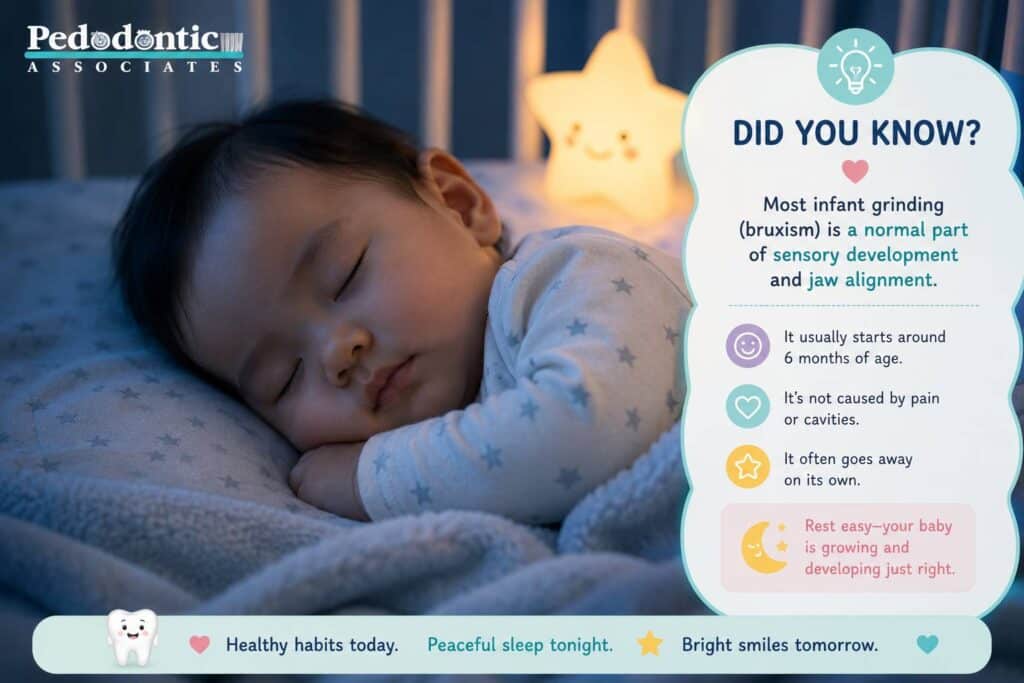 Pedodontic
ASSOCIATES

DID YOU KNOW?

Most infant grinding (bruxism) is a normal part of sensory development and jaw alignment.

It usually starts around 6 months of age.

It's not caused by pain or cavities.

It often goes away on its own.

Rest easy—your baby is growing and developing just right.

Healthy habits today. Peaceful sleep tonight. Bright smiles tomorrow.